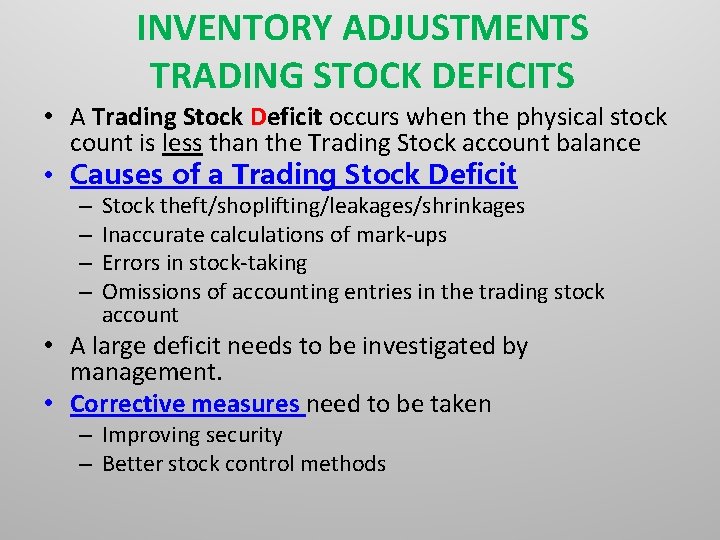 INVENTORY ADJUSTMENTS
TRADING STOCK DEFICITS

• A Trading Stock Deficit occurs when the physical stock count is less than the Trading Stock account balance

• Causes of a Trading Stock Deficit
– Stock theft/shoplifting/leakages/shrinkages
– Inaccurate calculations of mark-ups
– Errors in stock-taking
– Omissions of accounting entries in the trading stock account

• A large deficit needs to be investigated by management.

• Corrective measures need to be taken
– Improving security
– Better stock control methods